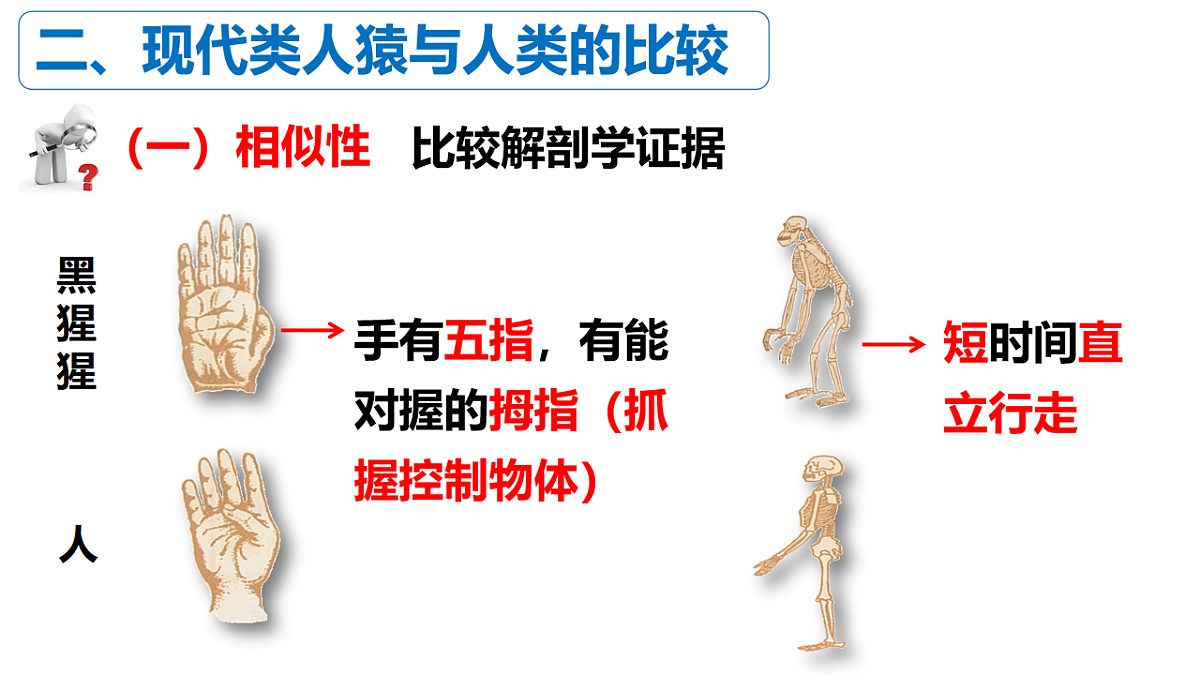 二、现代类人猿与人类的比较

（一）相似性　比较解剖学证据

黑猩猩

人

手有五指，有能对握的拇指（抓握控制物体）

短时间直立行走